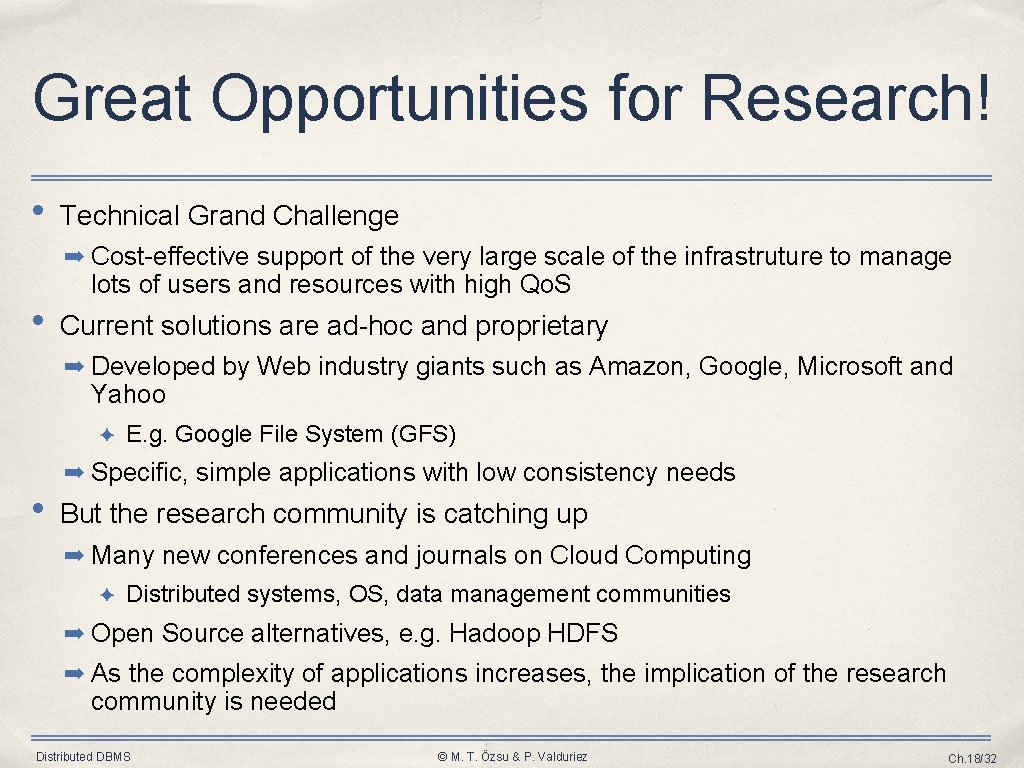 Great Opportunities for Research!

• Technical Grand Challenge

➡ Cost-effective support of the very large scale of the infrastruture to manage lots of users and resources with high QoS

• Current solutions are ad-hoc and proprietary

➡ Developed by Web industry giants such as Amazon, Google, Microsoft and Yahoo

✦ E.g. Google File System (GFS)

➡ Specific, simple applications with low consistency needs

• But the research community is catching up

➡ Many new conferences and journals on Cloud Computing

✦ Distributed systems, OS, data management communities

➡ Open Source alternatives, e.g. Hadoop HDFS

➡ As the complexity of applications increases, the implication of the research community is needed

Distributed DBMS

© M. T. Özsu & P. Valduriez

Ch.18/32